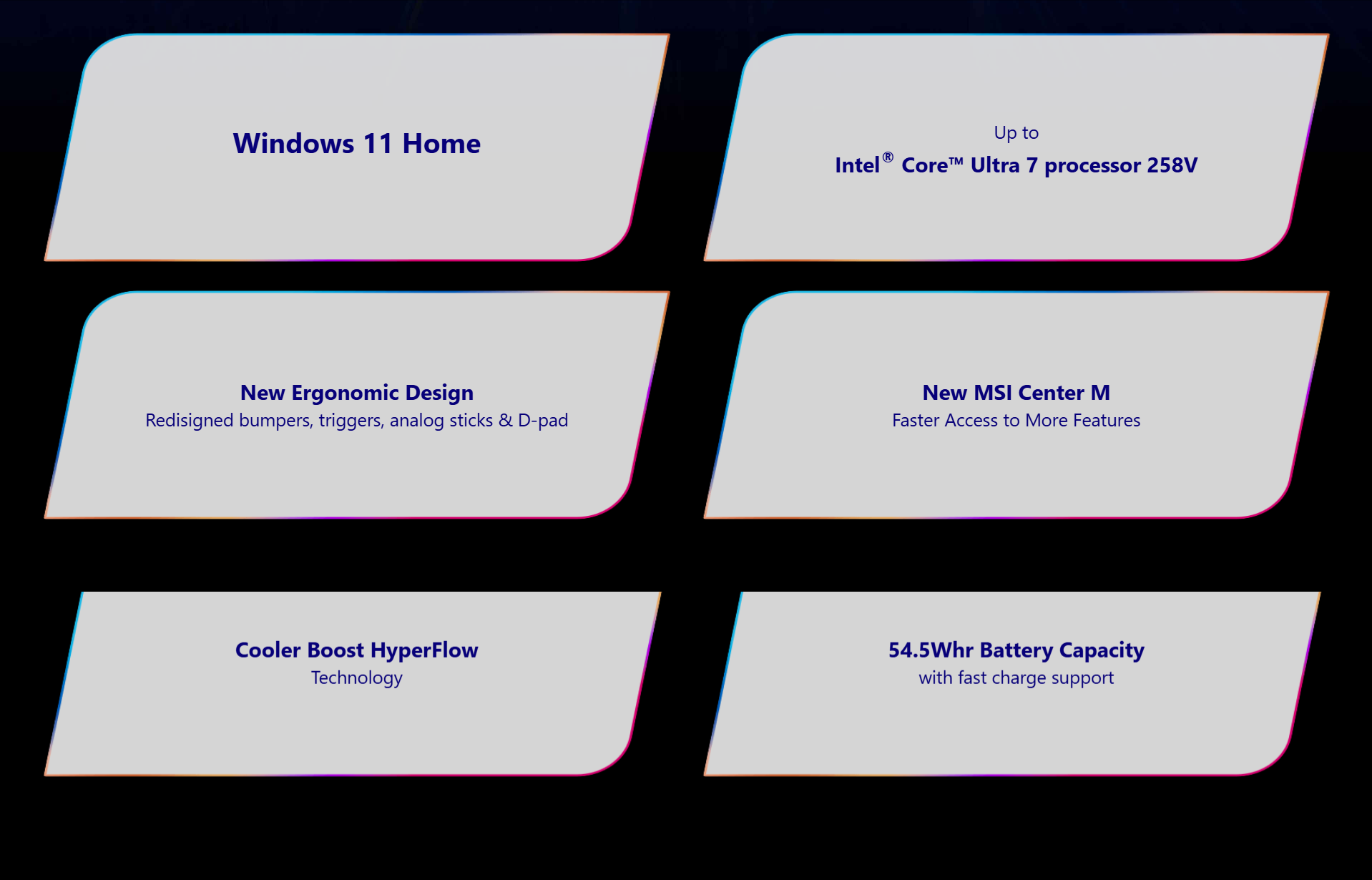 Windows 11 Home

Up to
Intel® Core™ Ultra 7 processor 258V

New Ergonomic Design
Redisigned bumpers, triggers, analog sticks & D-pad

New MSI Center M
Faster Access to More Features

Cooler Boost HyperFlow
Technology

54.5Whr Battery Capacity
with fast charge support